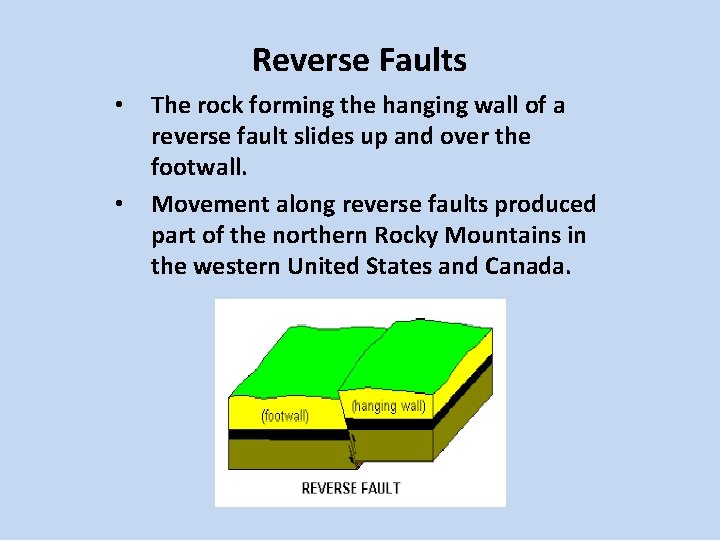 Reverse Faults

• The rock forming the hanging wall of a reverse fault slides up and over the footwall.

• Movement along reverse faults produced part of the northern Rocky Mountains in the western United States and Canada.

(footwall)
(hanging wall)
REVERSE FAULT